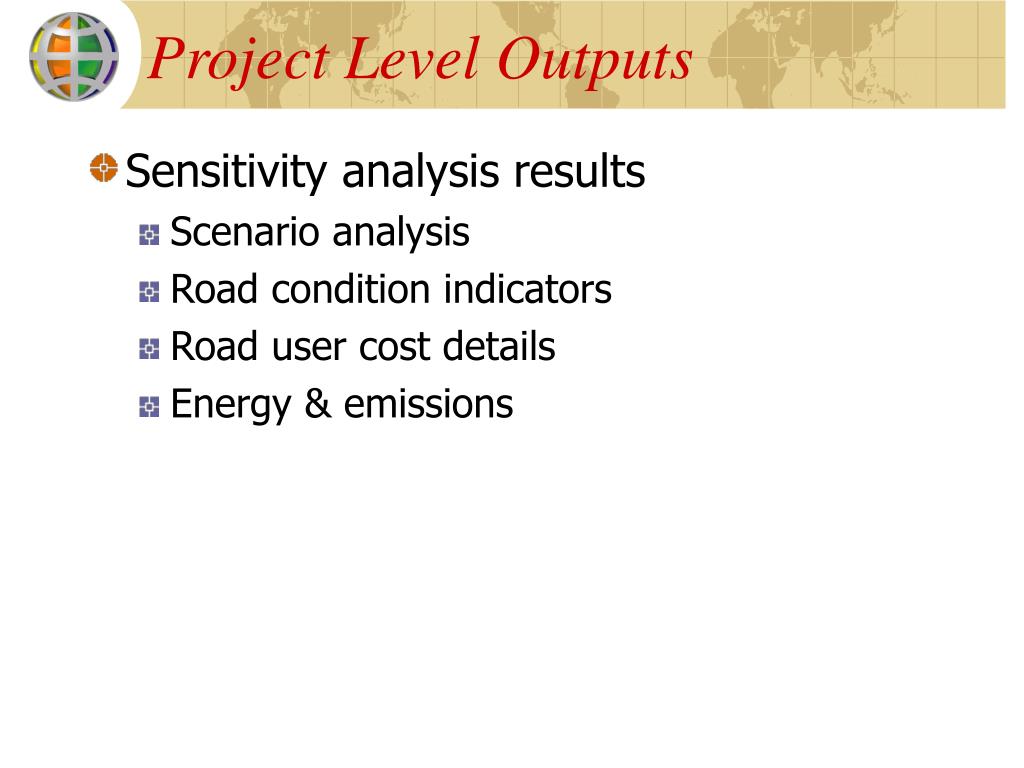 Project Level Outputs

Sensitivity analysis results

Scenario analysis

Road condition indicators

Road user cost details

Energy & emissions